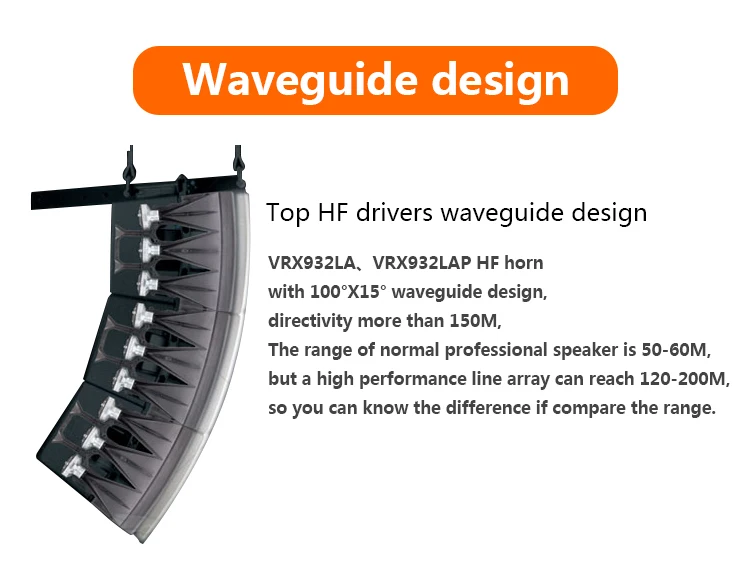 Waveguide design

Top HF drivers waveguide design

VRX932LA、VRX932LAP HF horn with 100°X15° waveguide design, directivity more than 150M, The range of normal professional speaker is 50-60M, but a high performance line array can reach 120-200M, so you can know the difference if compare the range.